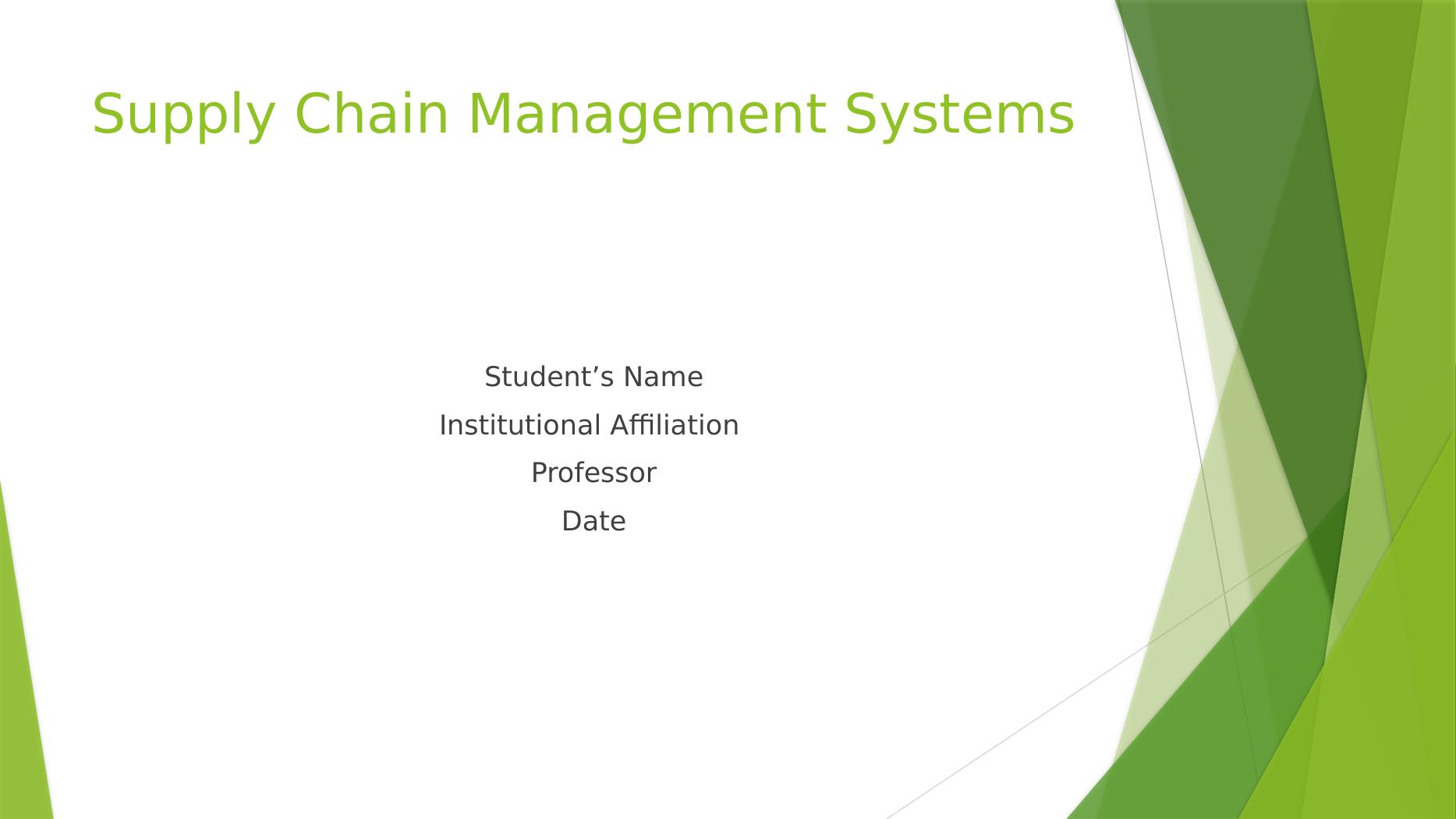 Supply Chain Management Systems

Student’s Name
Institutional Affiliation
Professor
Date